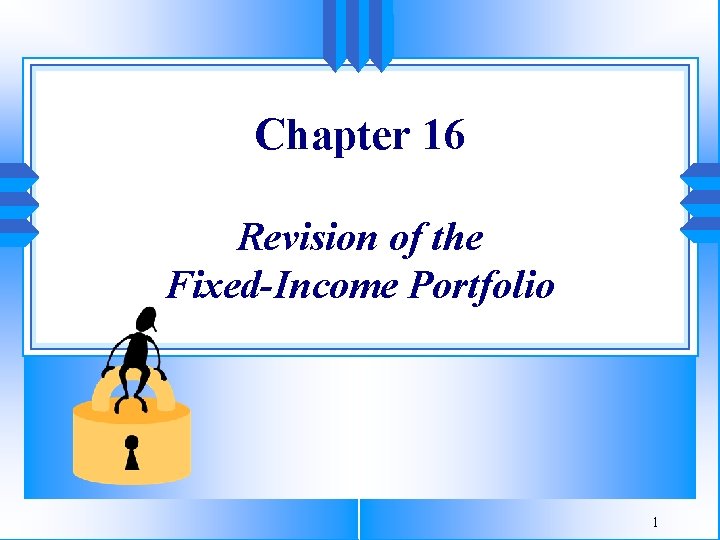 Chapter 16

Revision of the Fixed-Income Portfolio

1